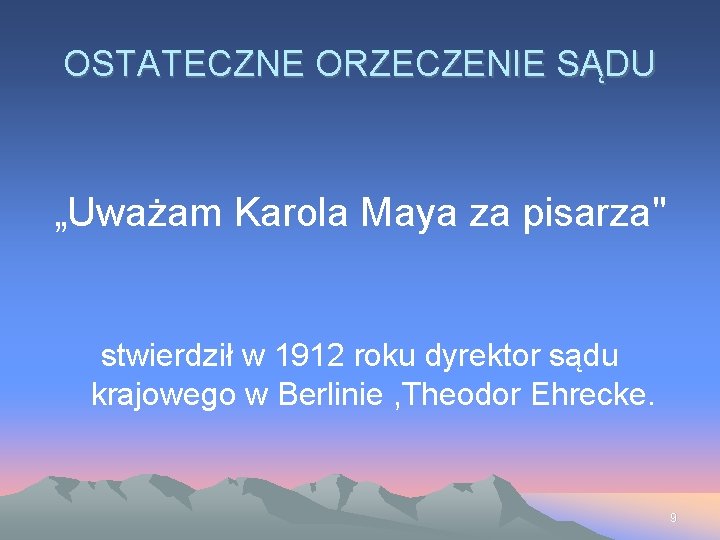 OSTATECZNE ORZECZENIE SĄDU

„Uważam Karola Maya za pisarza"

stwierdził w 1912 roku dyrektor sądu krajowego w Berlinie ,Theodor Ehrecke.

9